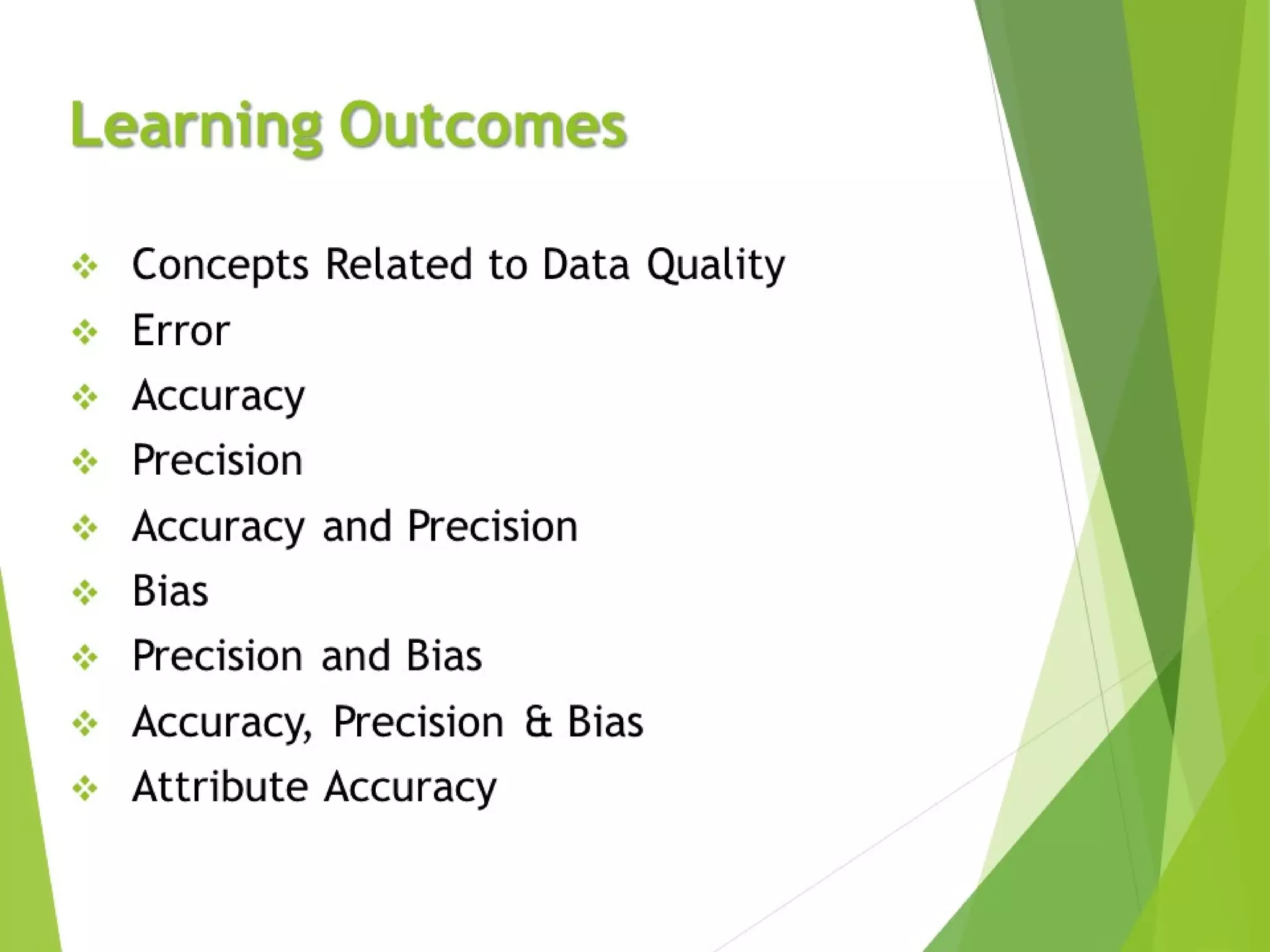 Learning Outcomes

❖ Concepts Related to Data Quality
❖ Error
❖ Accuracy
❖ Precision
❖ Accuracy and Precision
❖ Bias
❖ Precision and Bias
❖ Accuracy, Precision & Bias
❖ Attribute Accuracy